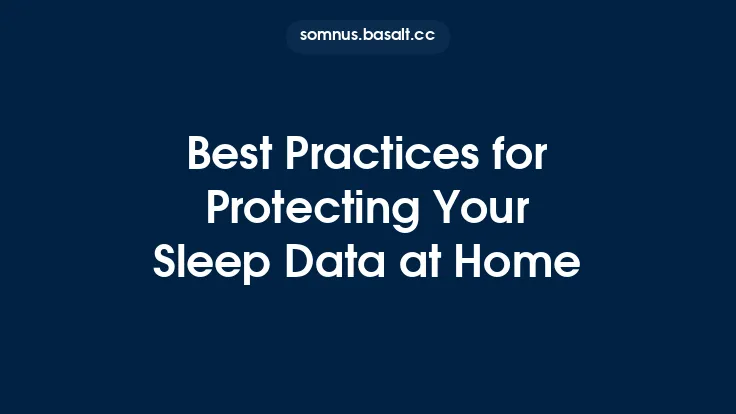 somnus.basalt.cc

Best Practices for Protecting Your Sleep Data at Home